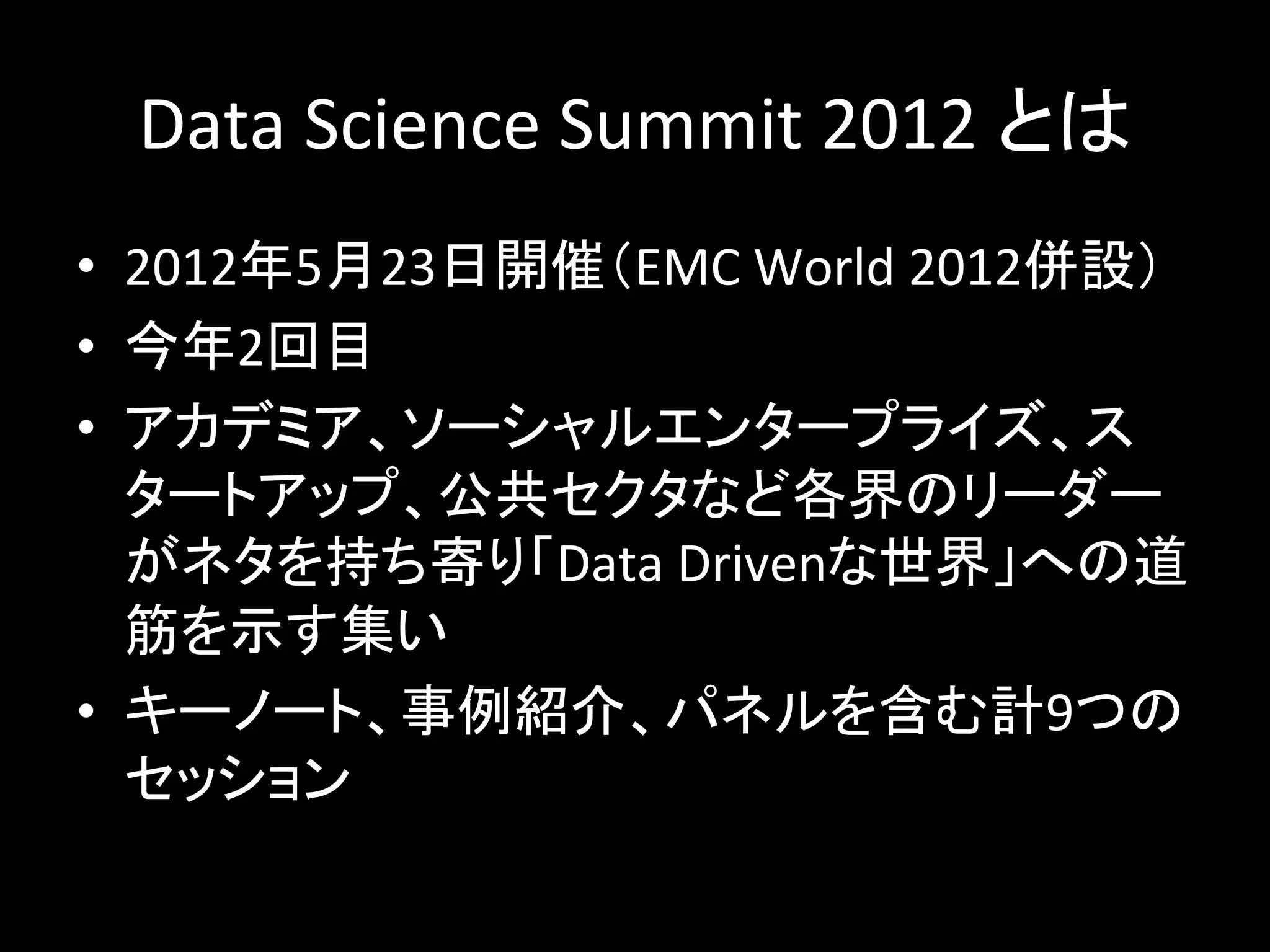 Data Science Summit 2012 とは

• 2012年5月23日開催（EMC World 2012併設）
• 今年2回目
• アカデミア、ソーシャルエンタープライズ、スタートアップ、公共セクタなど各界のリーダーがネタを持ち寄り「Data Drivenな世界」への道筋を示す集い
• キーノート、事例紹介、パネルを含む計9つのセッション